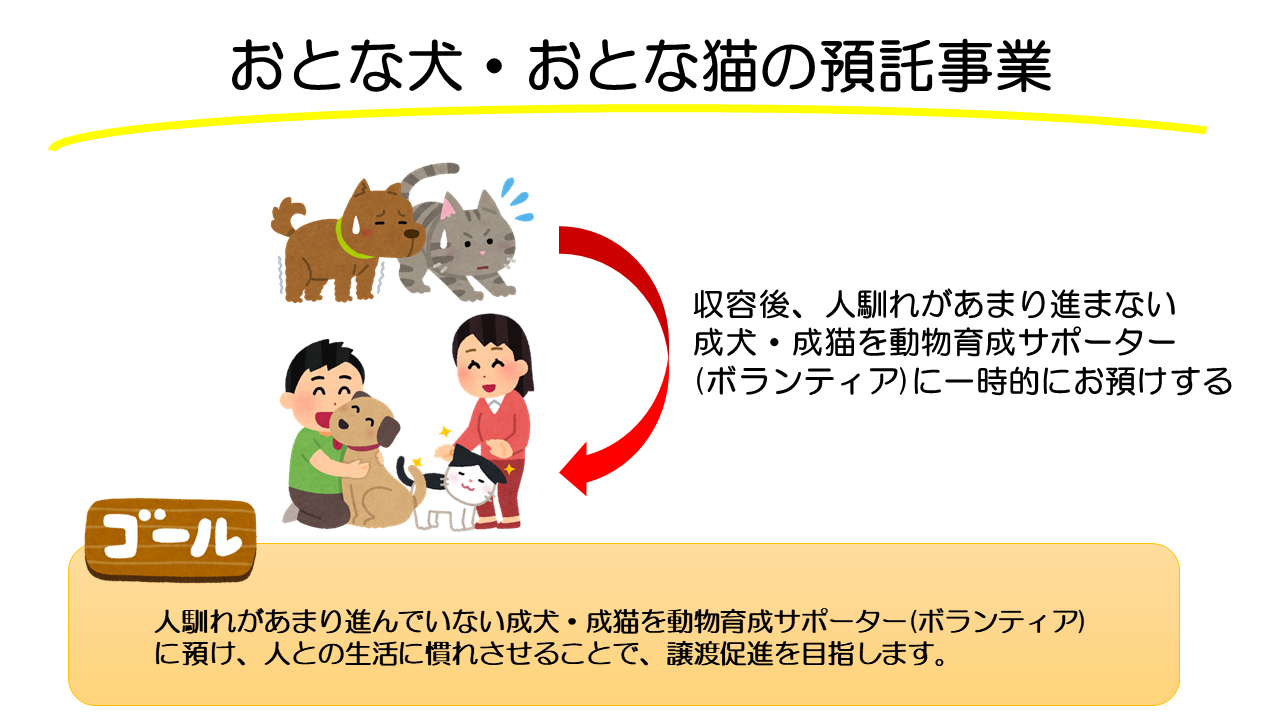 おとな犬・おとな猫の預託事業

収容後、人馴れがあまり進まない成犬・成猫を動物育成サポーター(ボランティア)に一時的にお預けする

ゴール

人馴れがあまり進んでいない成犬・成猫を動物育成サポーター(ボランティア)に預け、人との生活に慣れさせることで、譲渡促進を目指します。